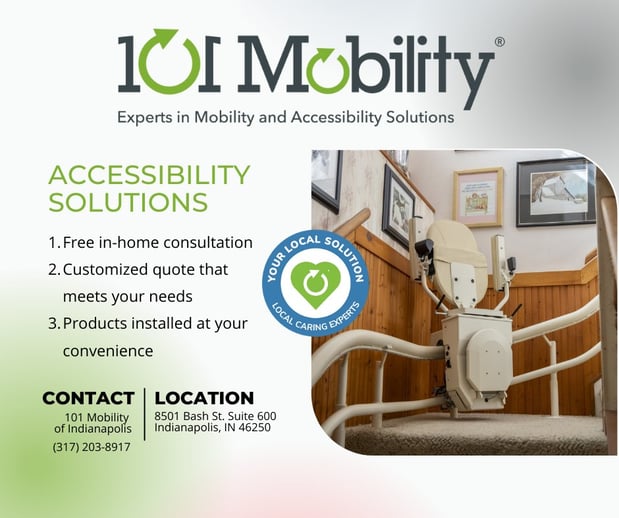 101 Mobility®

Experts in Mobility and Accessibility Solutions

ACCESSIBILITY SOLUTIONS

1. Free in-home consultation
2. Customized quote that meets your needs
3. Products installed at your convenience

YOUR LOCAL SOLUTION
LOCAL CARING EXPERTS

CONTACT
101 Mobility of Indianapolis
(317) 203-8917

LOCATION
8501 Bash St. Suite 600
Indianapolis, IN 46250